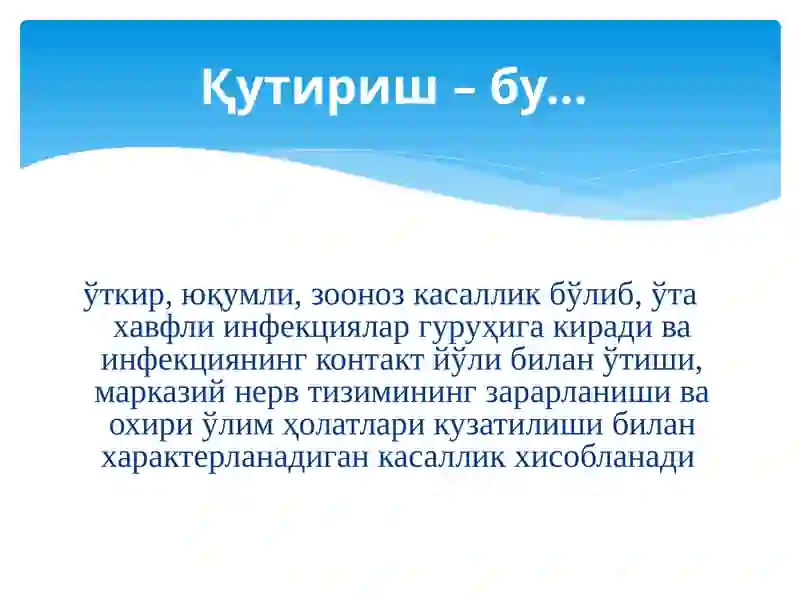 Қутириш – бу...

ўткир, юқумли, зооноз касаллик бўлиб, ўта хавфли инфекциялар гуруҳига киради ва инфекциянинг контакт йўли билан ўтиши, марказий нерв тизимининг зарарланиши ва охири ўлим ҳолатлари кузатилиши билан характерланадиган касаллик хисобланади